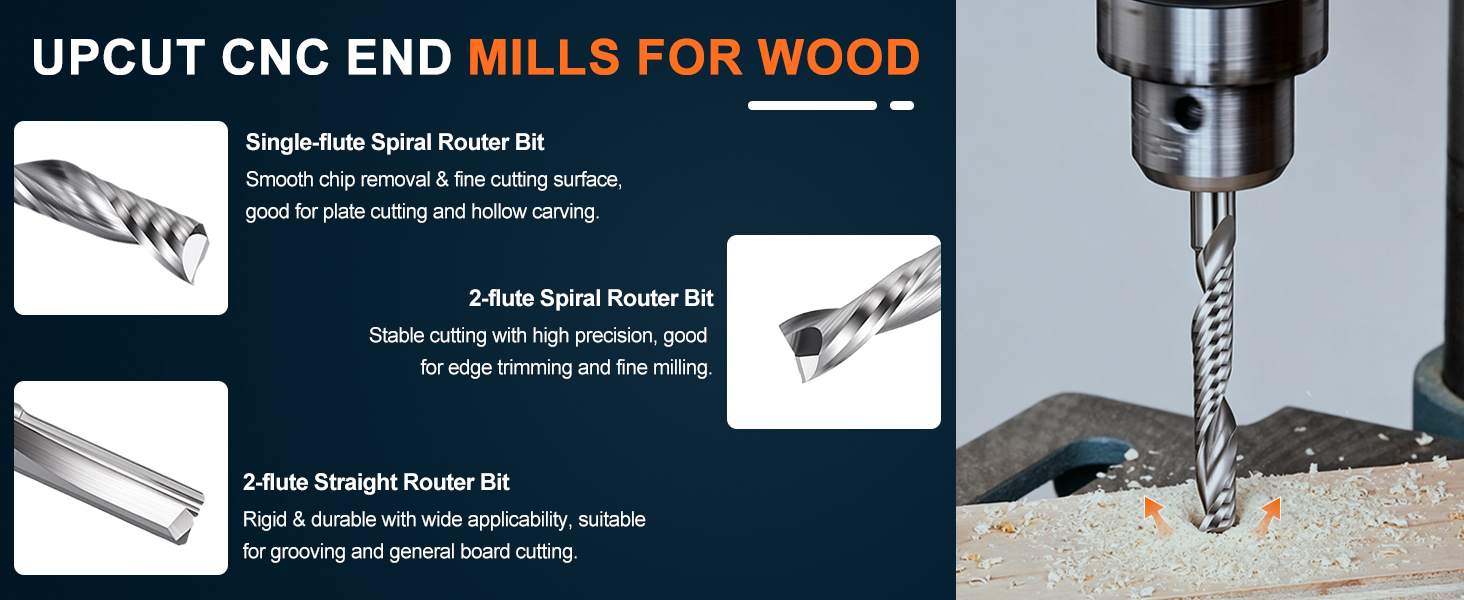 UPCUT CNC END MILLS FOR WOOD

Single-flute Spiral Router Bit
Smooth chip removal & fine cutting surface, good for plate cutting and hollow carving.

2-flute Spiral Router Bit
Stable cutting with high precision, good for edge trimming and fine milling.

2-flute Straight Router Bit
Rigid & durable with wide applicability, suitable for grooving and general board cutting.